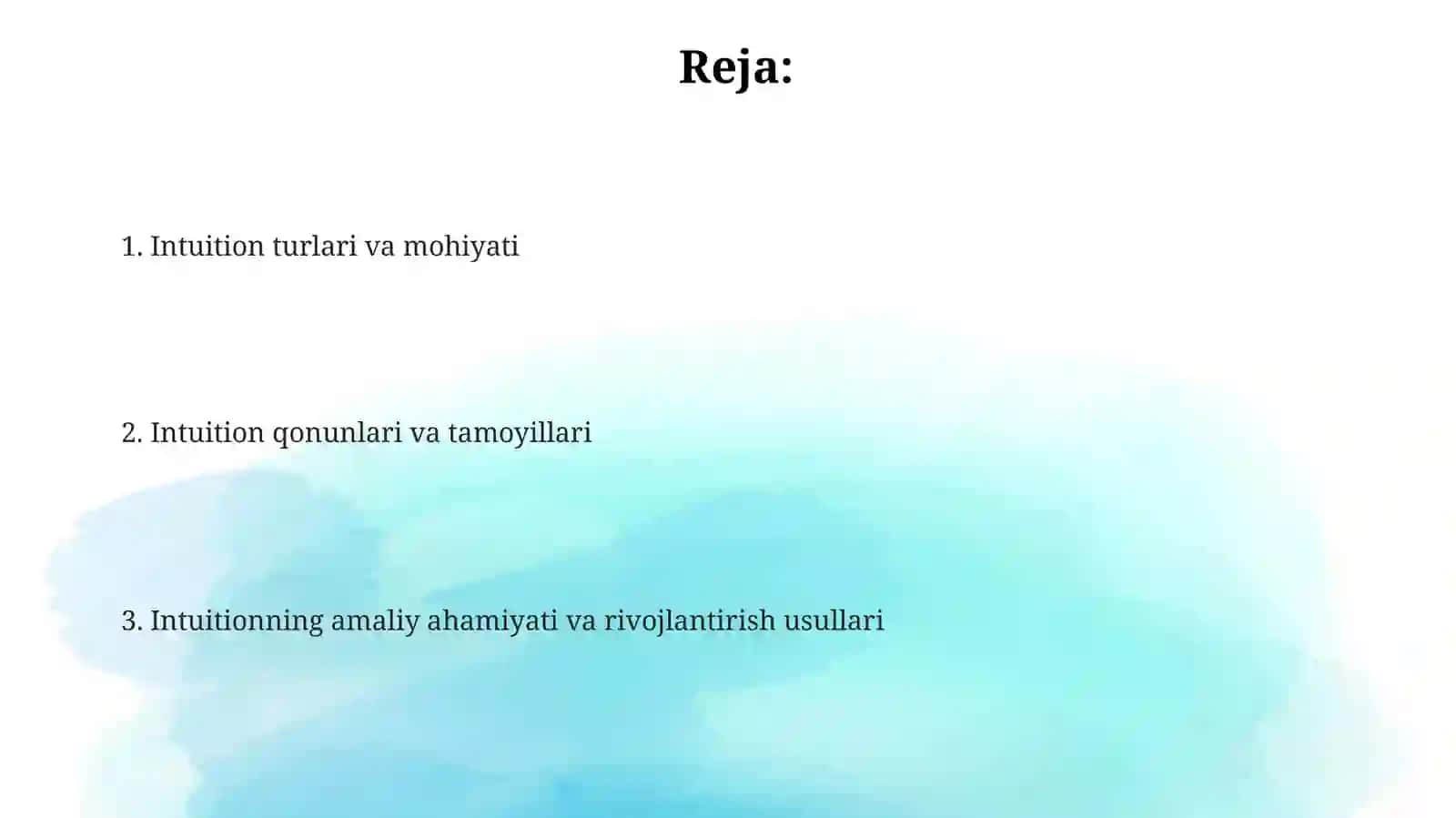 Reja:

1. Intuition turlari va mohiyati

2. Intuition qonunlari va tamoyillari

3. Intuitionning amaliy ahamiyati va rivojlantirish usullari